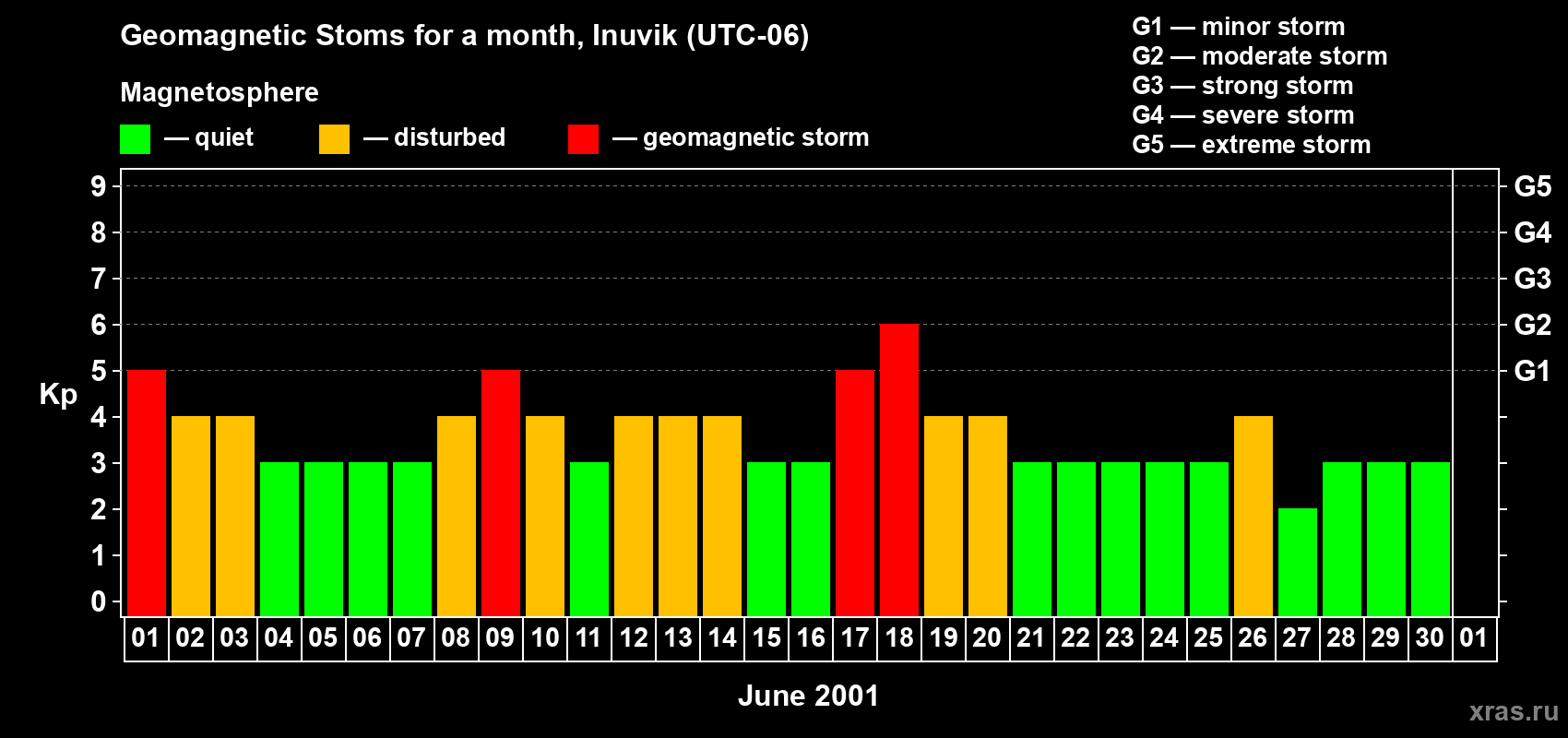 Geomagnetic Stoms for a month, Inuvik (UTC-06)

Magnetosphere

— quiet — disturbed — geomagnetic storm

G1 — minor storm
G2 — moderate storm
G3 — strong storm
G4 — severe storm
G5 — extreme storm

Kp

9
8
7
6
5
4
3
2
1
0

G5
G4
G3
G2
G1

01 02 03 04 05 06 07 08 09 10 11 12 13 14 15 16 17 18 19 20 21 22 23 24 25 26 27 28 29 30 01

June 2001

xras.ru